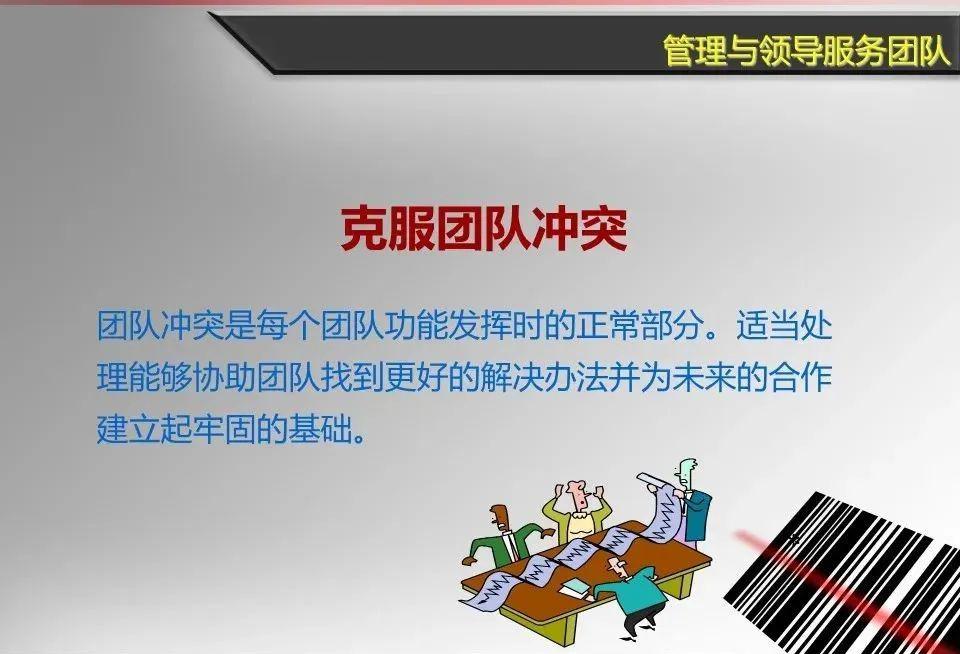 管理与领导服务团队

克服团队冲突

团队冲突是每个团队功能发挥时的正常部分。适当处理能够协助团队找到更好的解决办法并为未来的合作建立起牢固的基础。